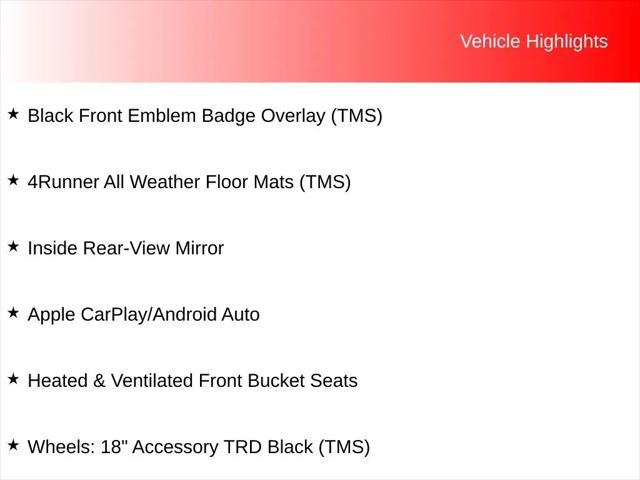 Vehicle Highlights

★ Black Front Emblem Badge Overlay (TMS)

★ 4Runner All Weather Floor Mats (TMS)

★ Inside Rear-View Mirror

★ Apple CarPlay/Android Auto

★ Heated & Ventilated Front Bucket Seats

★ Wheels: 18" Accessory TRD Black (TMS)